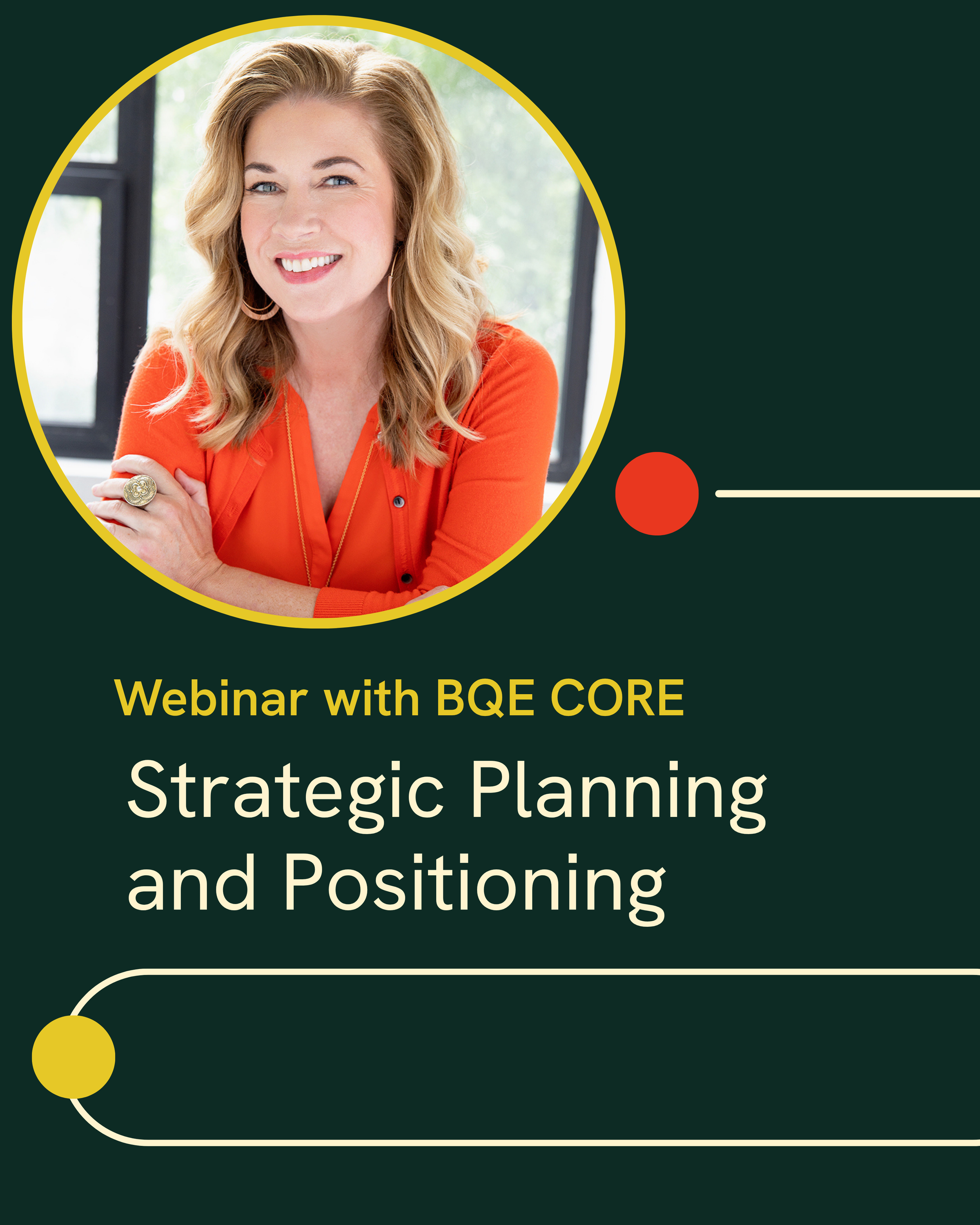 Webinar with BQE CORE

Strategic Planning and Positioning